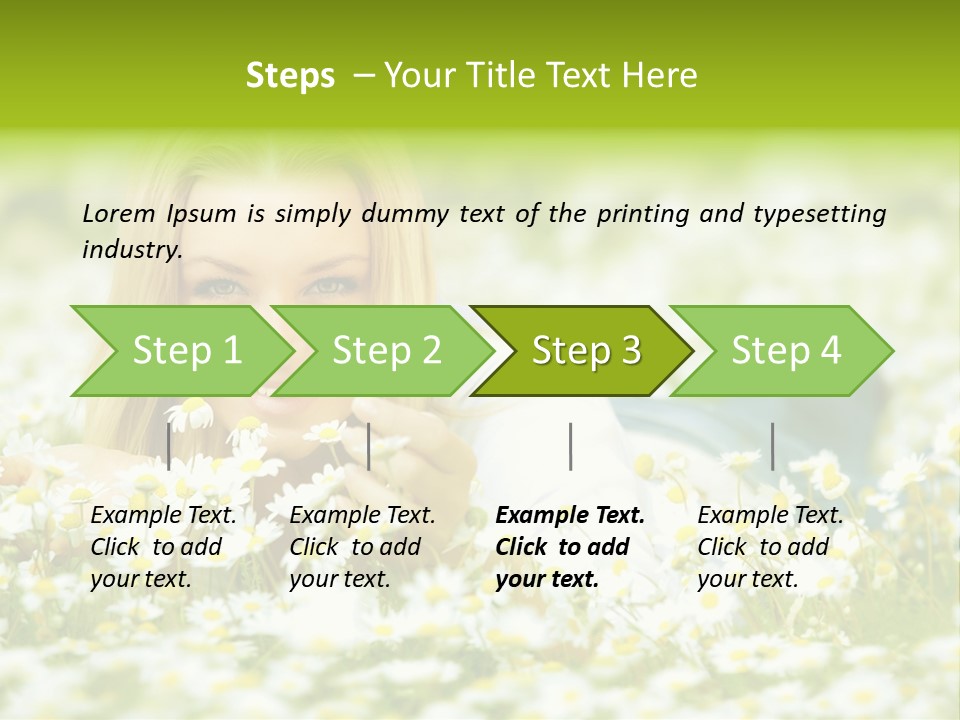 Steps – Your Title Text Here

Lorem Ipsum is simply dummy text of the printing and typesetting industry.

Step 1

Step 2

Step 3

Step 4

Example Text. Click to add your text.

Example Text. Click to add your text.

Example Text. Click to add your text.

Example Text. Click to add your text.